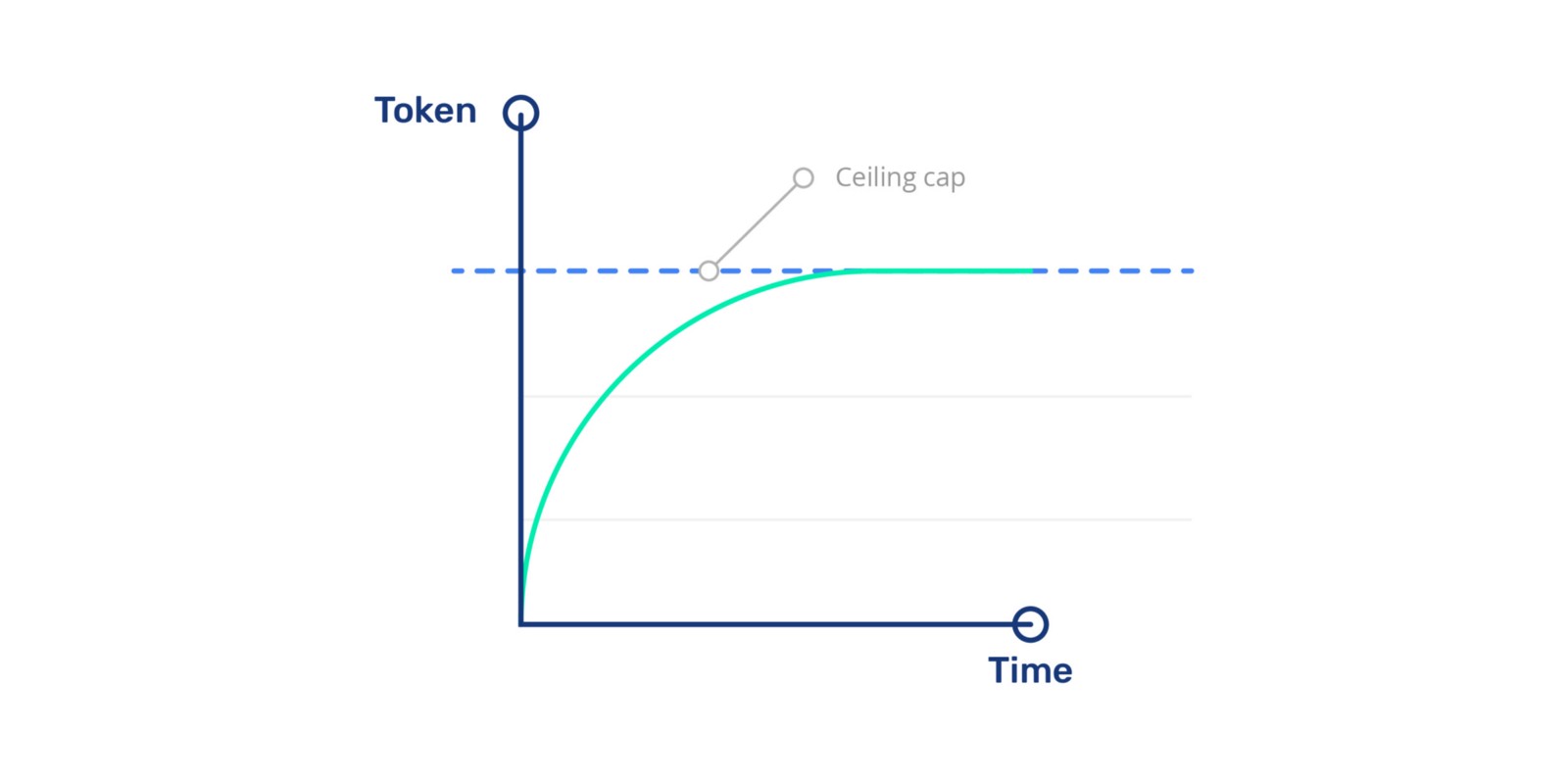 Token

Ceiling cap

Time